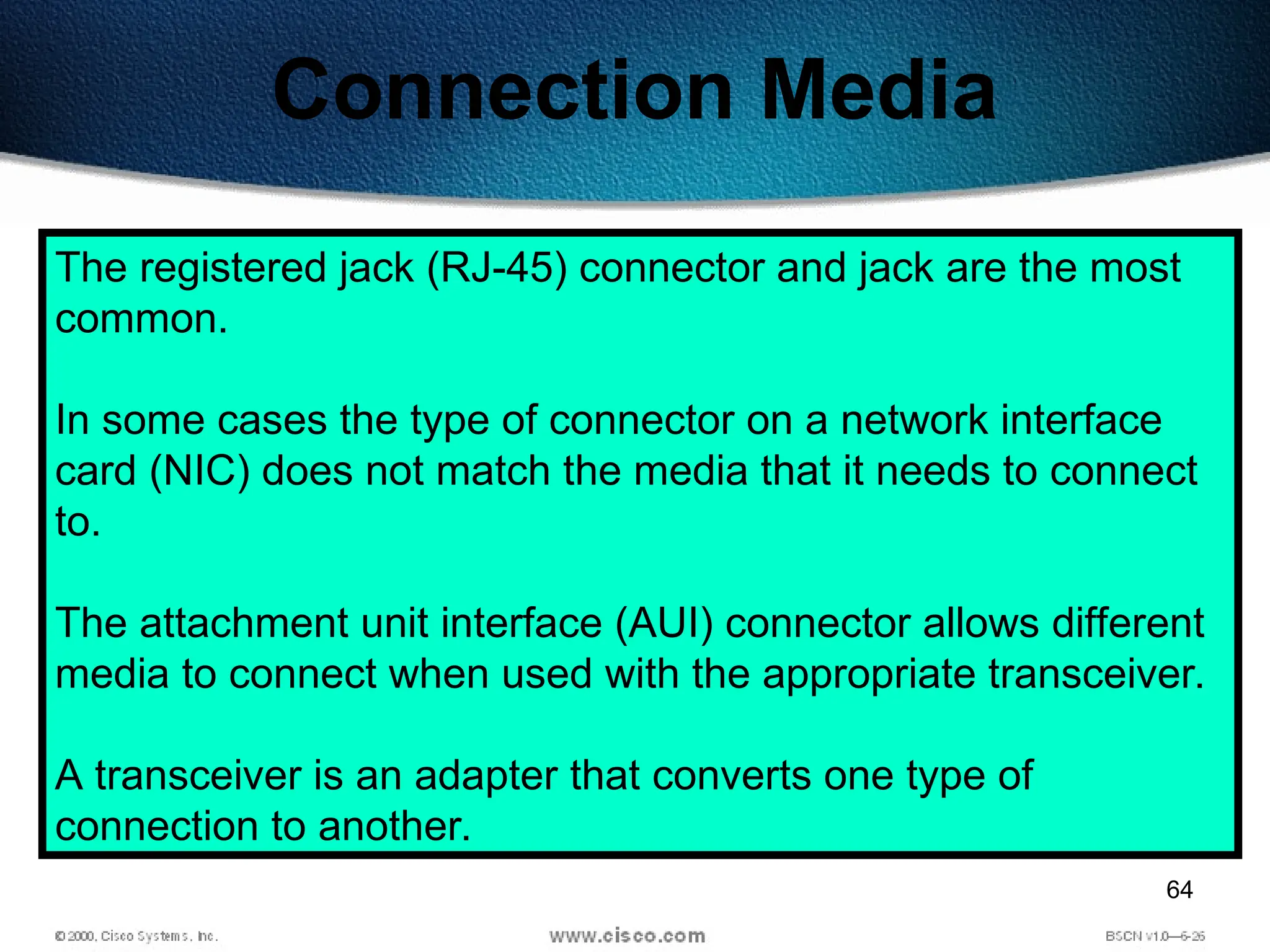 Connection Media

The registered jack (RJ-45) connector and jack are the most common.

In some cases the type of connector on a network interface card (NIC) does not match the media that it needs to connect to.

The attachment unit interface (AUI) connector allows different media to connect when used with the appropriate transceiver.

A transceiver is an adapter that converts one type of connection to another.

64

© 2000, Cisco Systems, Inc.

www.cisco.com

BSCN v1.0—6-26